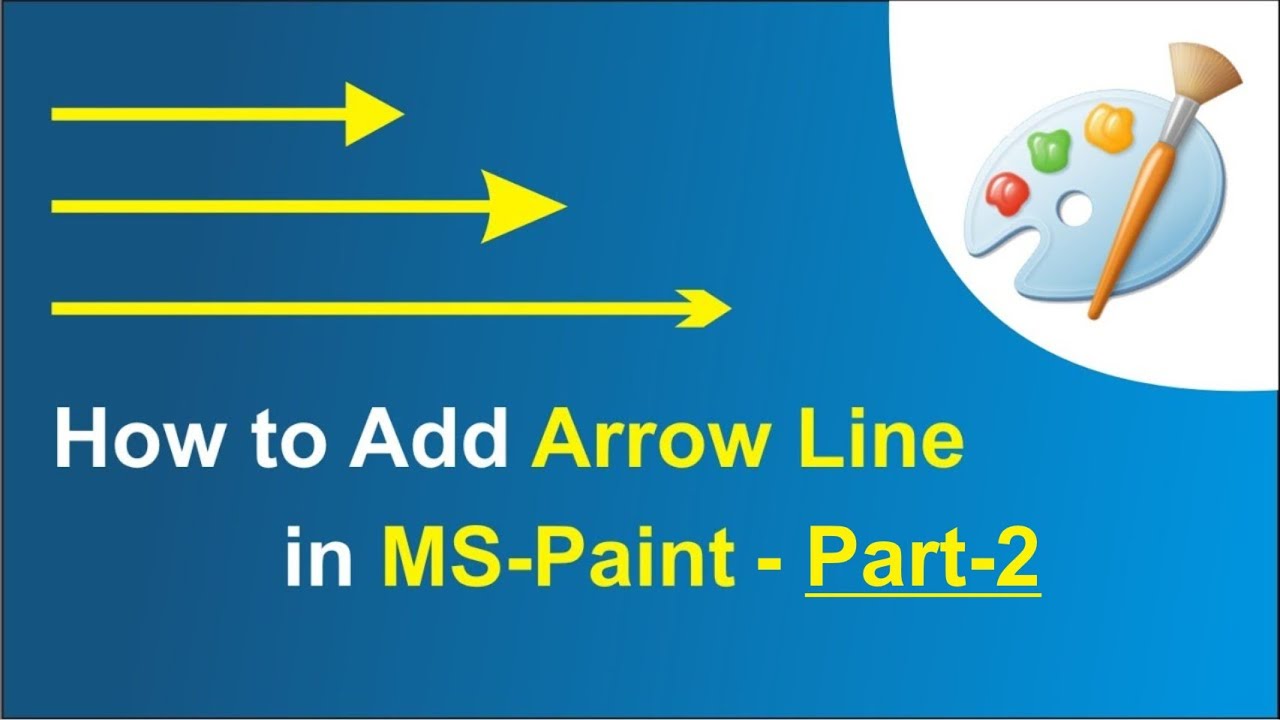 How to Add Arrow Line

in MS-Paint - Part-2